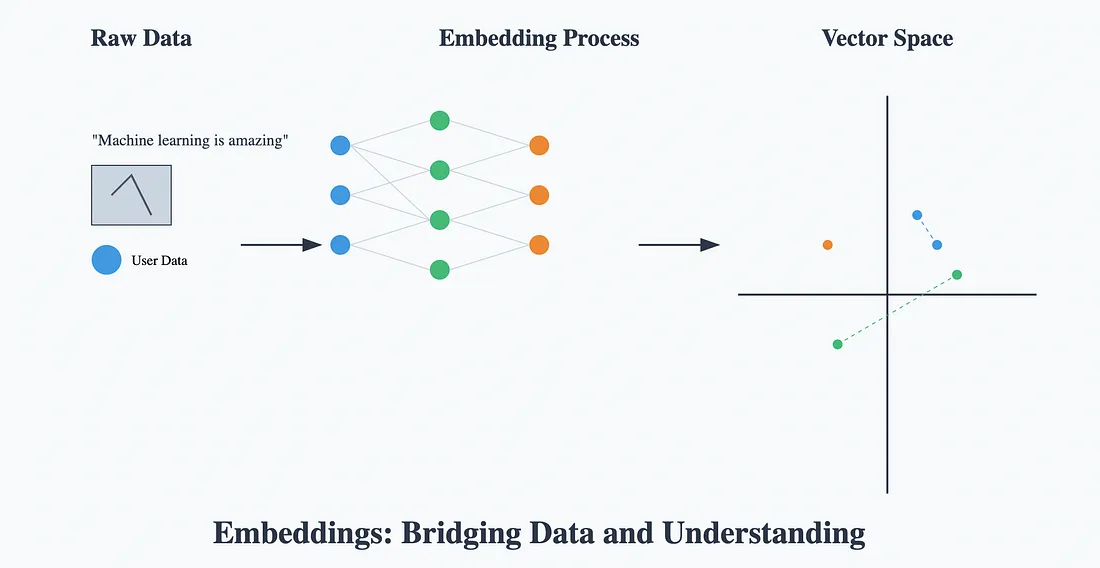 Raw Data

Embedding Process

Vector Space

"Machine learning is amazing"

User Data

Embeddings: Bridging Data and Understanding